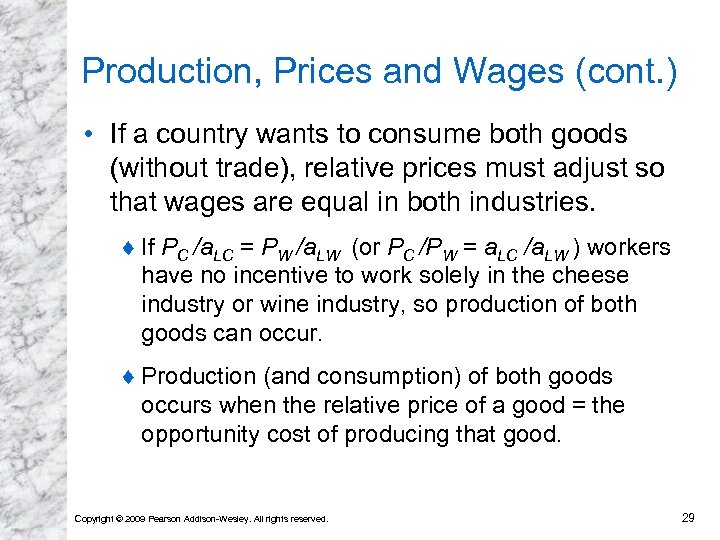 Production, Prices and Wages (cont.)

• If a country wants to consume both goods (without trade), relative prices must adjust so that wages are equal in both industries.

♦ If $P_C/a_{LC} = P_W/a_{LW}$ (or $P_C/P_W = a_{LC}/a_{LW}$) workers have no incentive to work solely in the cheese industry or wine industry, so production of both goods can occur.

♦ Production (and consumption) of both goods occurs when the relative price of a good = the opportunity cost of producing that good.

Copyright © 2009 Pearson Addison-Wesley. All rights reserved.

29